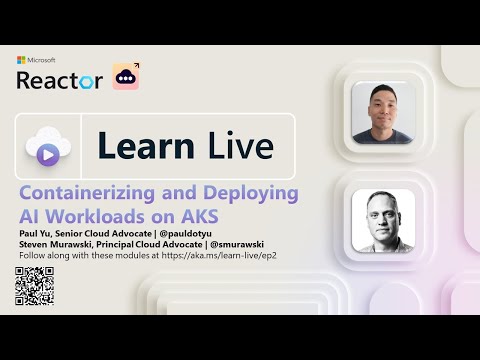 Microsoft
Reactor

Learn Live

Containerizing and Deploying AI Workloads on AKS

Paul Yu, Senior Cloud Advocate | @pauldotyu
Steven Murawski, Principal Cloud Advocate | @smurawski
Follow along with these modules at https://aka.ms/learn-live/ep2